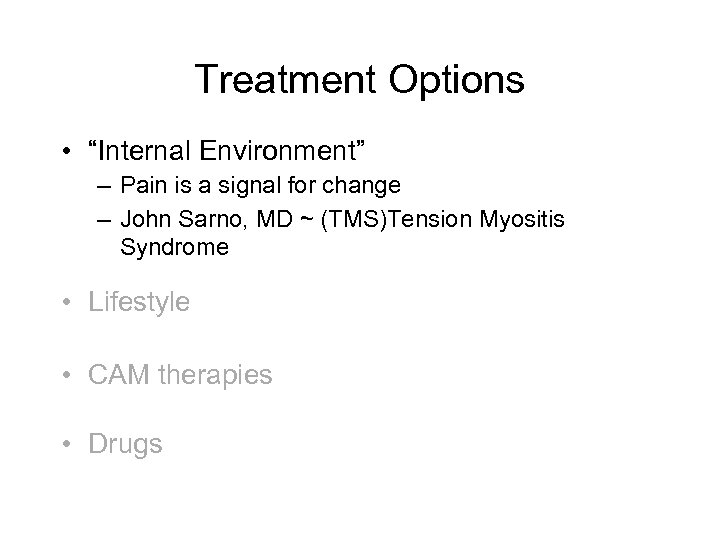 Treatment Options

• “Internal Environment”
– Pain is a signal for change
– John Sarno, MD ~ (TMS)Tension Myositis Syndrome

• Lifestyle

• CAM therapies

• Drugs